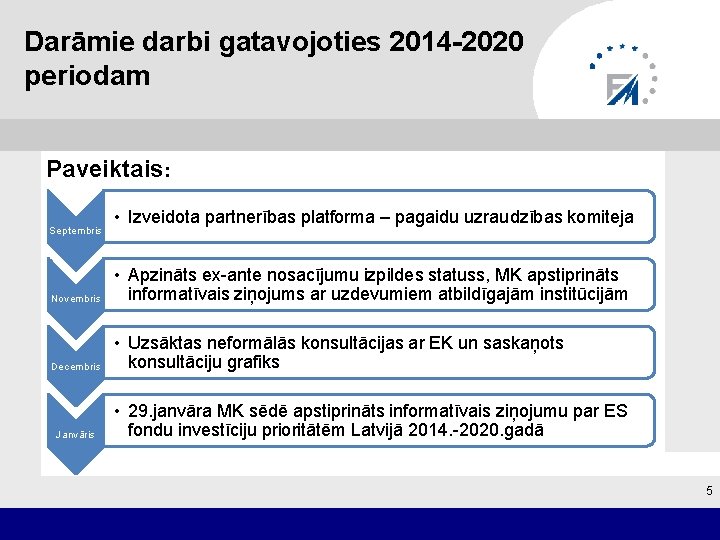 Darāmie darbi gatavojoties 2014-2020 periodam

FM

Paveiktais:

Septembris
• Izveidota partnerības platforma – pagaidu uzraudzības komiteja

Novembris
• Apzināts ex-ante nosacījumu izpildes statuss, MK apstiprināts informatīvais ziņojums ar uzdevumiem atbildīgajām institūcijām

Decembris
• Uzsāktas neformālās konsultācijas ar EK un saskaņots konsultāciju grafiks

Janvāris
• 29.janvāra MK sēdē apstiprināts informatīvais ziņojumu par ES fondu investīciju prioritātēm Latvijā 2014.-2020.gadā

5